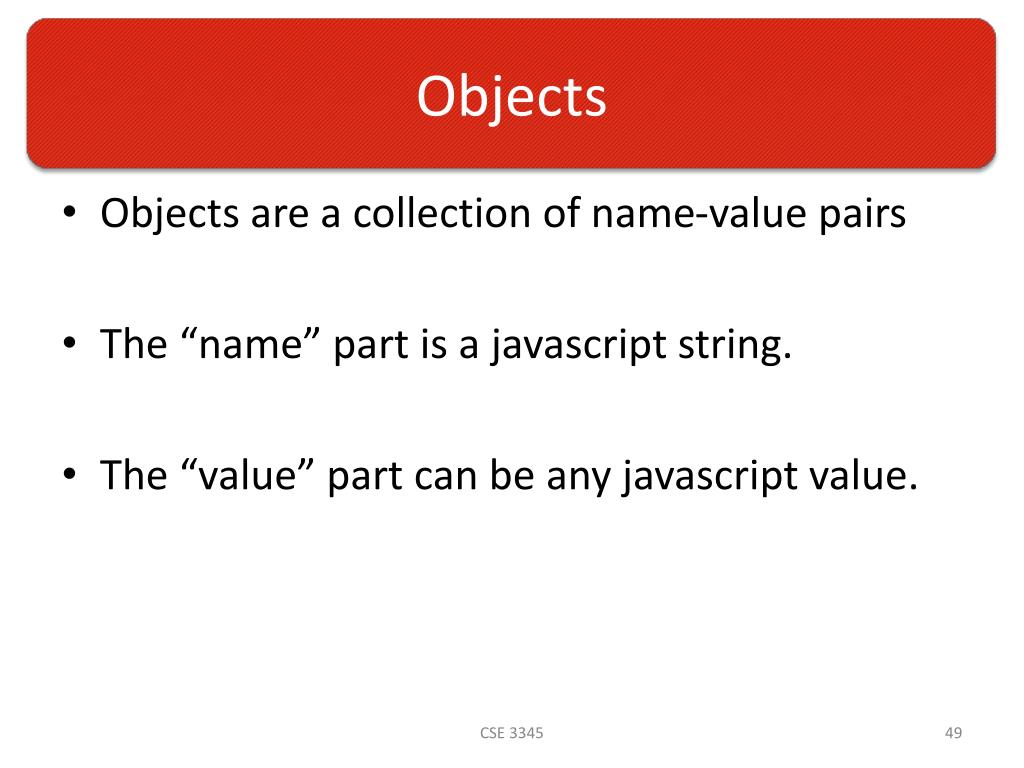 Objects

• Objects are a collection of name-value pairs

• The “name” part is a javascript string.

• The “value” part can be any javascript value.

CSE 3345

49